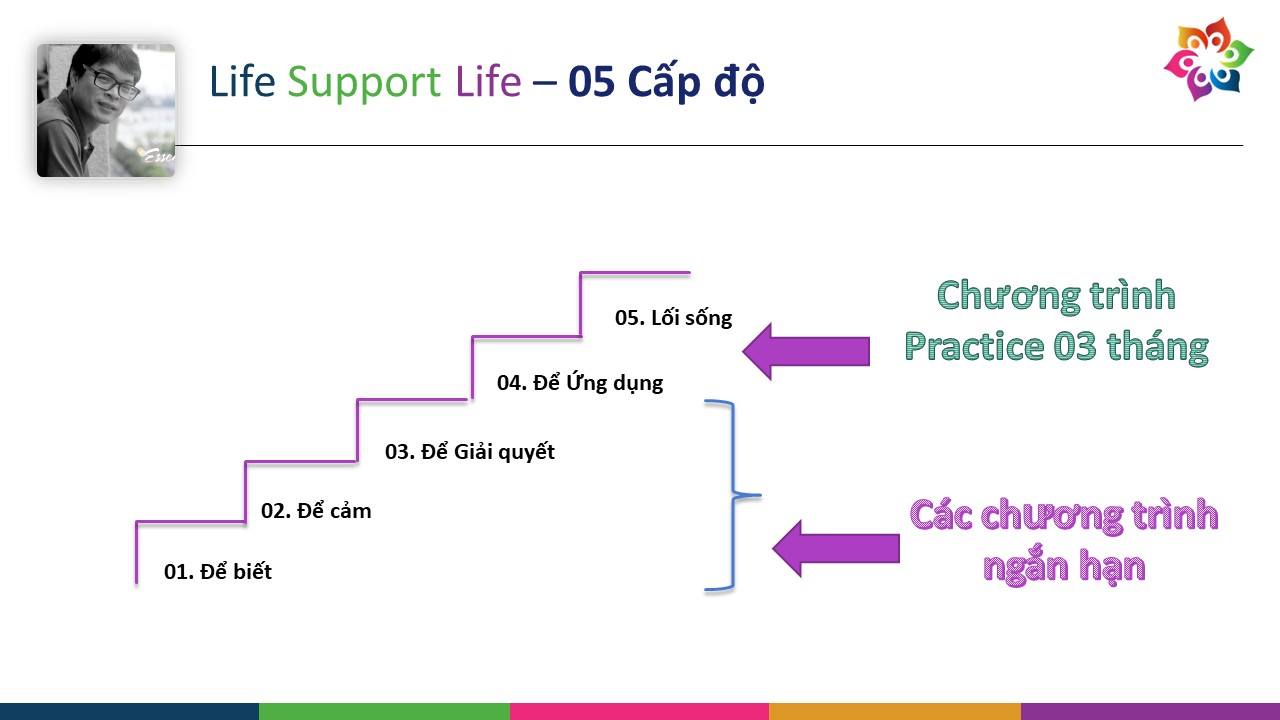 Life Support Life – 05 Cấp độ

05. Lối sống

04. Để Ứng dụng

03. Để Giải quyết

02. Để cảm

01. Để biết

Chương trình Practice 03 tháng

Các chương trình ngắn hạn